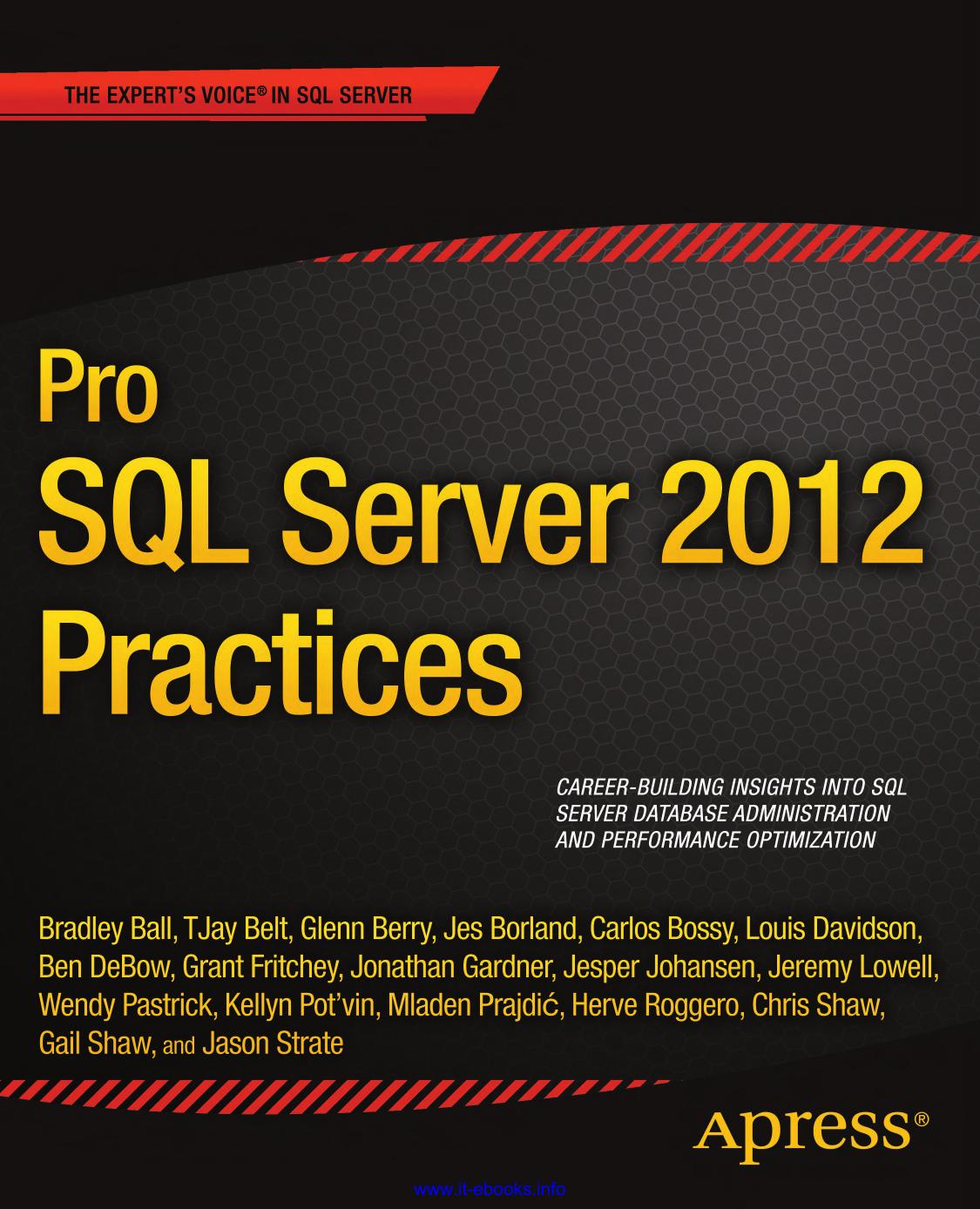 THE EXPERT'S VOICE® IN SQL SERVER

Pro
SQL Server 2012
Practices

CAREER-BUILDING INSIGHTS INTO SQL SERVER DATABASE ADMINISTRATION AND PERFORMANCE OPTIMIZATION

Bradley Ball, TJay Belt, Glenn Berry, Jes Borland, Carlos Bossy, Louis Davidson, Ben DeBow, Grant Fritchey, Jonathan Gardner, Jesper Johansen, Jeremy Lowell, Wendy Pastrick, Kellyn Pot'vin, Mladen Prajdić, Herve Roggero, Chris Shaw, Gail Shaw, and Jason Strate

Apress®

www.it-ebooks.info